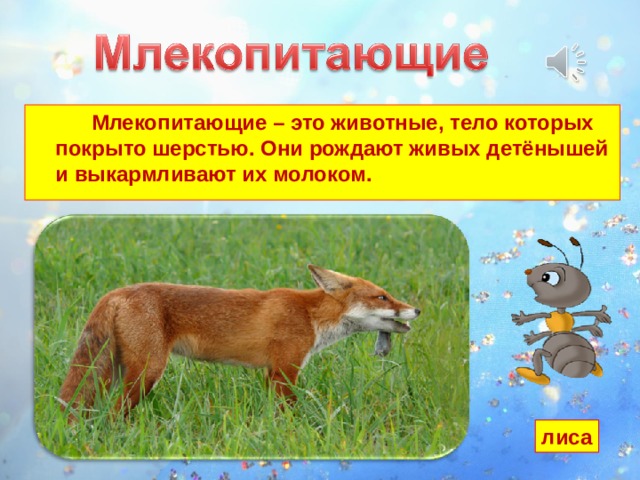 Млекопитающие

Млекопитающие – это животные, тело которых покрыто шерстью. Они рождают живых детёнышей и выкармливают их молоком.

лиса